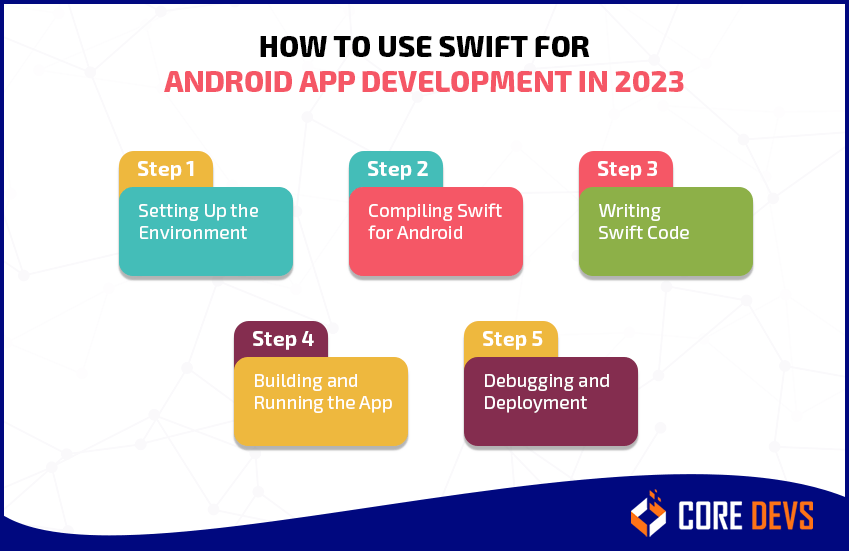 HOW TO USE SWIFT FOR
ANDROID APP DEVELOPMENT IN 2023

Step 1
Setting Up the Environment

Step 2
Compiling Swift for Android

Step 3
Writing Swift Code

Step 4
Building and Running the App

Step 5
Debugging and Deployment

CORE DEVS